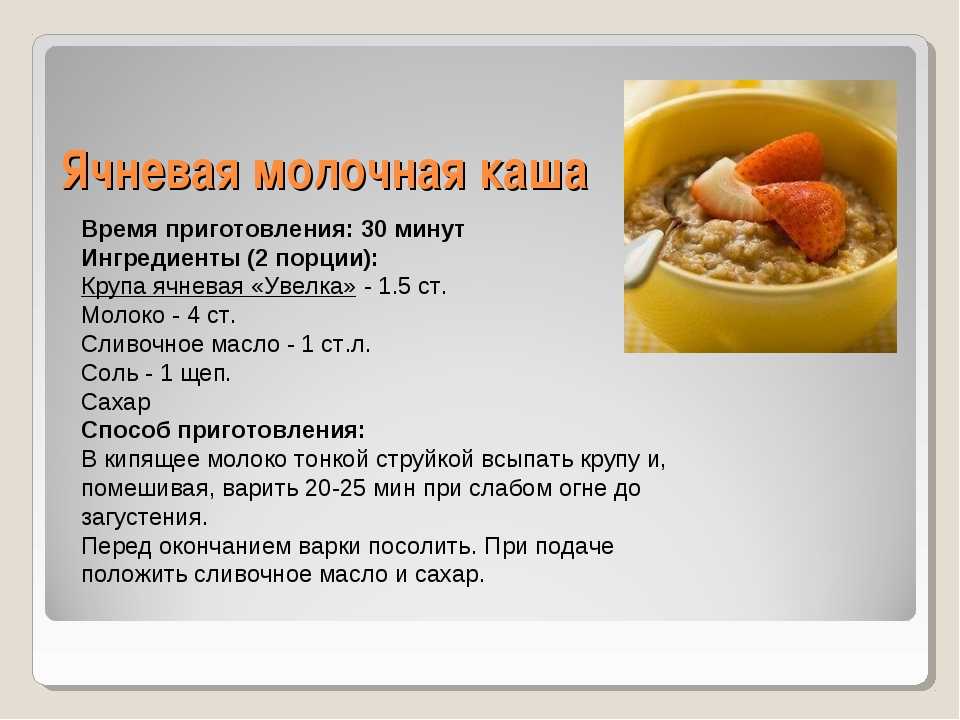 Ячневая молочная каша

Время приготовления: 30 минут
Ингредиенты (2 порции):
Крупа ячневая «Увелка» - 1.5 ст.
Молоко - 4 ст.
Сливочное масло - 1 ст.л.
Соль - 1 щеп.
Сахар
Способ приготовления:
В кипящее молоко тонкой струйкой всыпать крупу и, помешивая, варить 20-25 мин при слабом огне до загустения.
Перед окончанием варки посолить. При подаче положить сливочное масло и сахар.